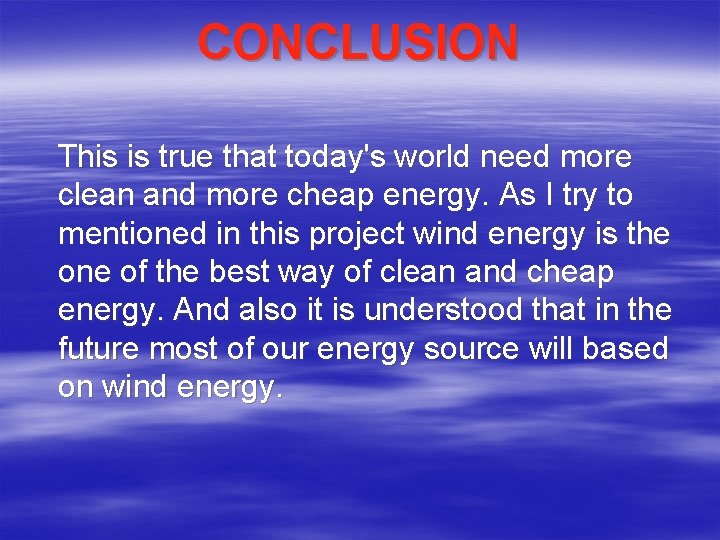 CONCLUSION

This is true that today's world need more clean and more cheap energy. As I try to mentioned in this project wind energy is the one of the best way of clean and cheap energy. And also it is understood that in the future most of our energy source will based on wind energy.